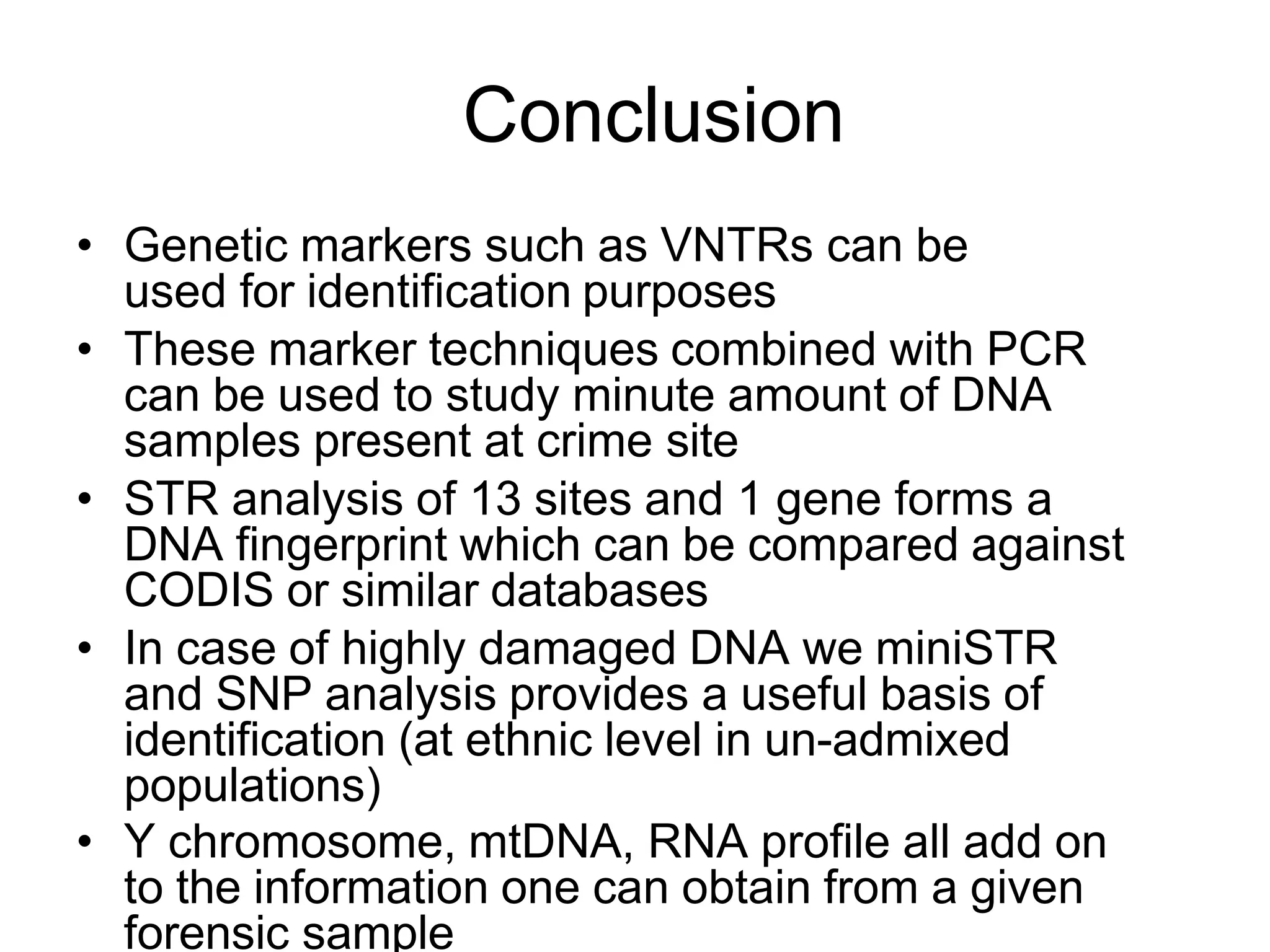 Conclusion

• Genetic markers such as VNTRs can be used for identification purposes
• These marker techniques combined with PCR can be used to study minute amount of DNA samples present at crime site
• STR analysis of 13 sites and 1 gene forms a DNA fingerprint which can be compared against CODIS or similar databases
• In case of highly damaged DNA we miniSTR and SNP analysis provides a useful basis of identification (at ethnic level in un-admixed populations)
• Y chromosome, mtDNA, RNA profile all add on to the information one can obtain from a given forensic sample